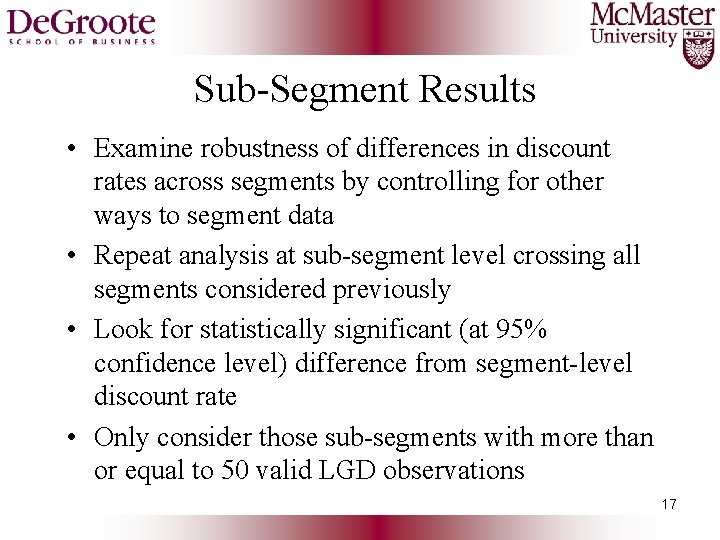 DeGroote
SCHOOL OF BUSINESS

McMaster
University

Sub-Segment Results

• Examine robustness of differences in discount rates across segments by controlling for other ways to segment data

• Repeat analysis at sub-segment level crossing all segments considered previously

• Look for statistically significant (at 95% confidence level) difference from segment-level discount rate

• Only consider those sub-segments with more than or equal to 50 valid LGD observations

17